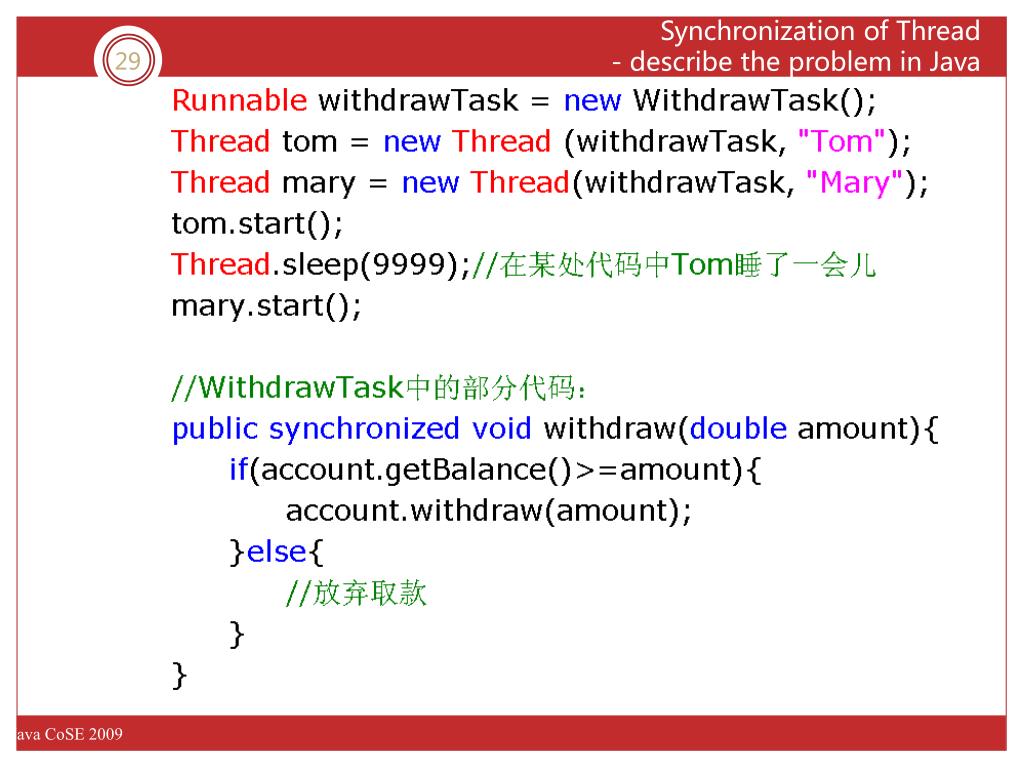 29

Synchronization of Thread
- describe the problem in Java

Runnable withdrawTask = new WithdrawTask();
Thread tom = new Thread (withdrawTask, "Tom");
Thread mary = new Thread(withdrawTask, "Mary");
tom.start();
Thread.sleep(9999);//在某处代码中Tom睡了一会儿
mary.start();

//WithdrawTask中的部分代码：
public synchronized void withdraw(double amount){
    if(account.getBalance()>=amount){
        account.withdraw(amount);
    }else{
        //放弃取款
    }
}

ava CoSE 2009